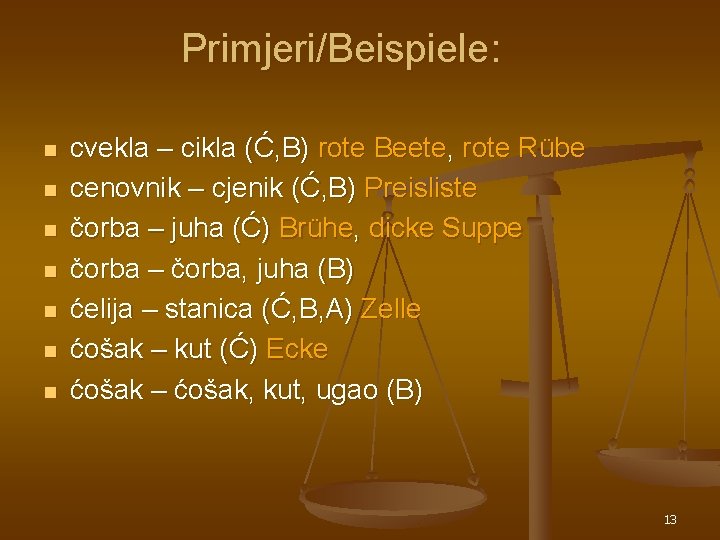 Primjeri/Beispiele:

- cvekla – cikla (Ć,B) rote Beete, rote Rübe
- cenovnik – cjenik (Ć,B) Preisliste
- čorba – juha (Ć) Brühe, dicke Suppe
- čorba – čorba, juha (B)
- ćelija – stanica (Ć,B,A) Zelle
- ćošak – kut (Ć) Ecke
- ćošak – ćošak, kut, ugao (B)

13